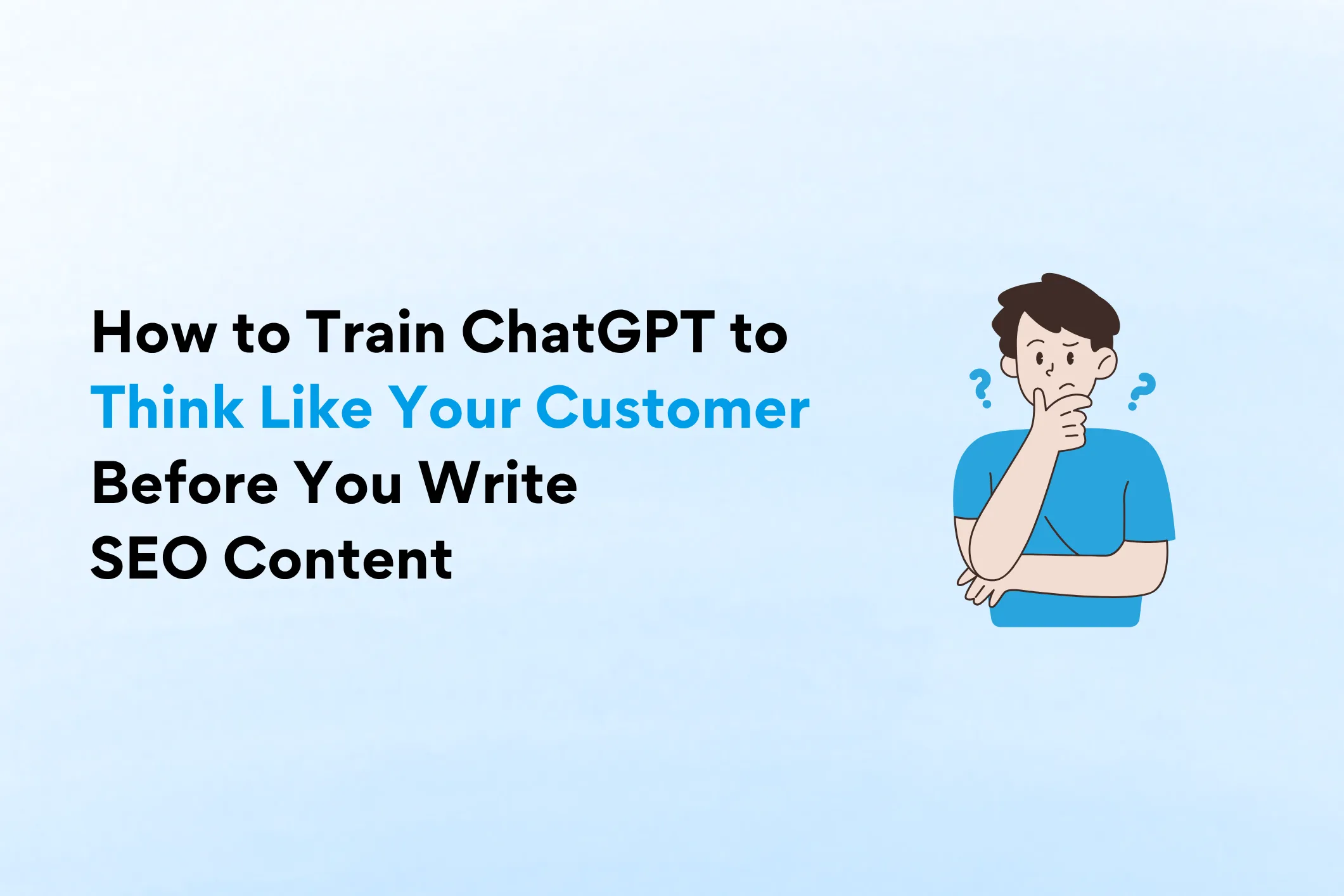 How to Train ChatGPT to Think Like Your Customer Before You Write SEO Content

? ?